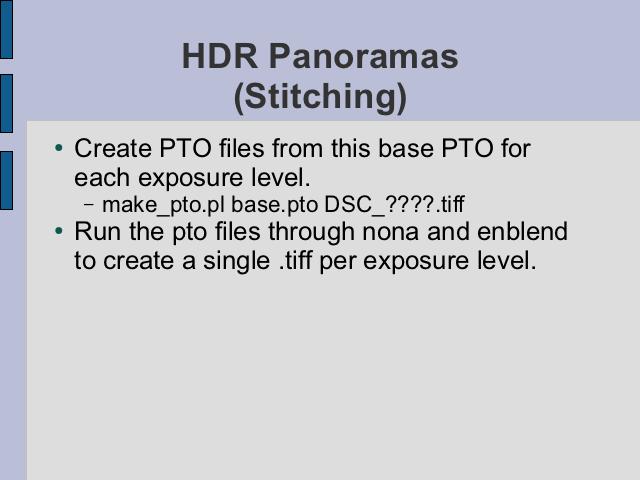 HDR Panoramas (Stitching)

• Create PTO files from this base PTO for each exposure level.
  – make_pto.pl base.pto DSC_????.tiff
• Run the pto files through nona and enblend to create a single .tiff per exposure level.